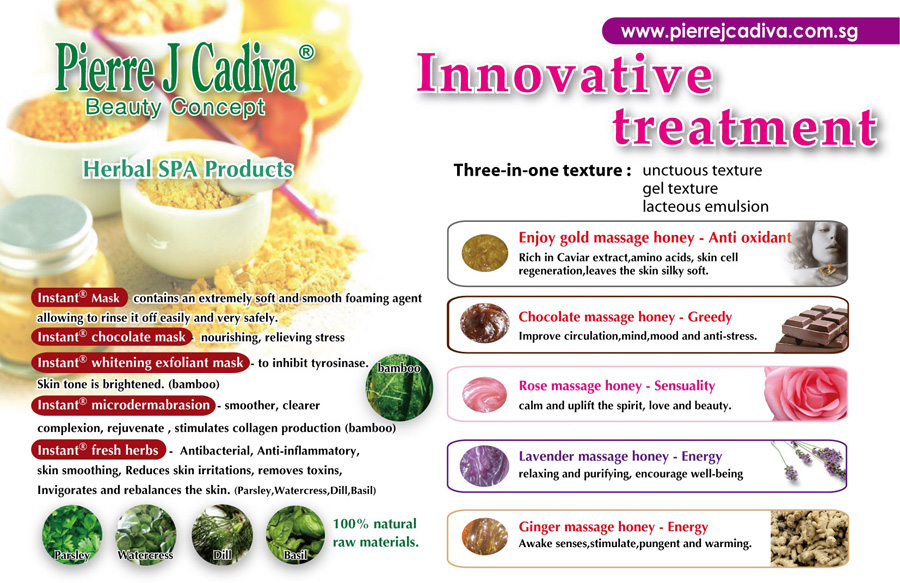 Pierre J Cadiva®
Beauty Concept

Herbal SPA Products

Instant® Mask contains an extremely soft and smooth foaming agent allowing to rinse it off easily and very safely.

Instant® chocolate mask - nourishing, relieving stress

Instant® whitening exfoliant mask - to inhibit tyrosinase. Skin tone is brightened. (bamboo)

bamboo

Instant® microdermabrasion - smoother, clearer complexion, rejuvenate , stimulates collagen production (bamboo)

Instant® fresh herbs - Antibacterial, Anti-inflammatory, skin smoothing, Reduces skin irritations, removes toxins, Invigorates and rebalances the skin. (Parsley,Watercress,Dill,Basil)

Parsley Watercress Dill Basil

100% natural raw materials.

www.pierrejcadiva.com.sg

Innovative treatment

Three-in-one texture : unctuous texture
gel texture
lacteous emulsion

Enjoy gold massage honey - Anti oxidant
Rich in Caviar extract,amino acids, skin cell regeneration,leaves the skin silky soft.

Chocolate massage honey - Greedy
Improve circulation,mind,mood and anti-stress.

Rose massage honey - Sensuality
calm and uplift the spirit, love and beauty.

Lavender massage honey - Energy
relaxing and purifying, encourage well-being

Ginger massage honey - Energy
Awake senses,stimulate,pungent and warming.